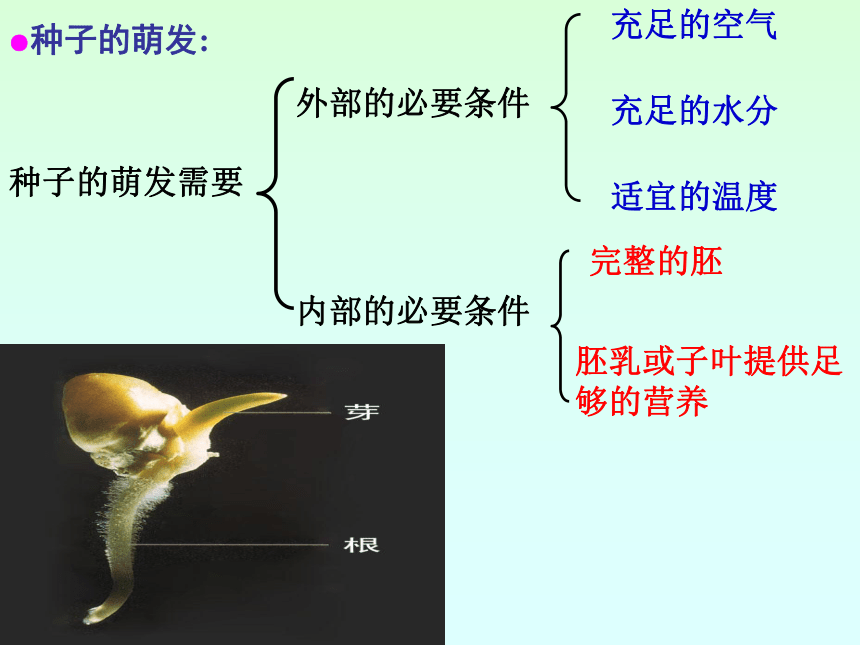 ●种子的萌发:

种子的萌发需要

外部的必要条件

充足的空气

充足的水分

适宜的温度

内部的必要条件

完整的胚

胚乳或子叶提供足够的营养

芽

根